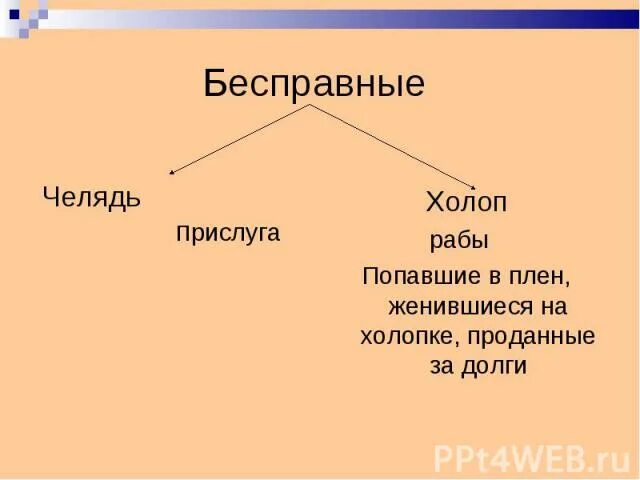 Бесправные

Челядь

Прислуга

Холоп

рабы

Попавшие в плен, женившиеся на холопке, проданные за долги

PPt4WEB.ru